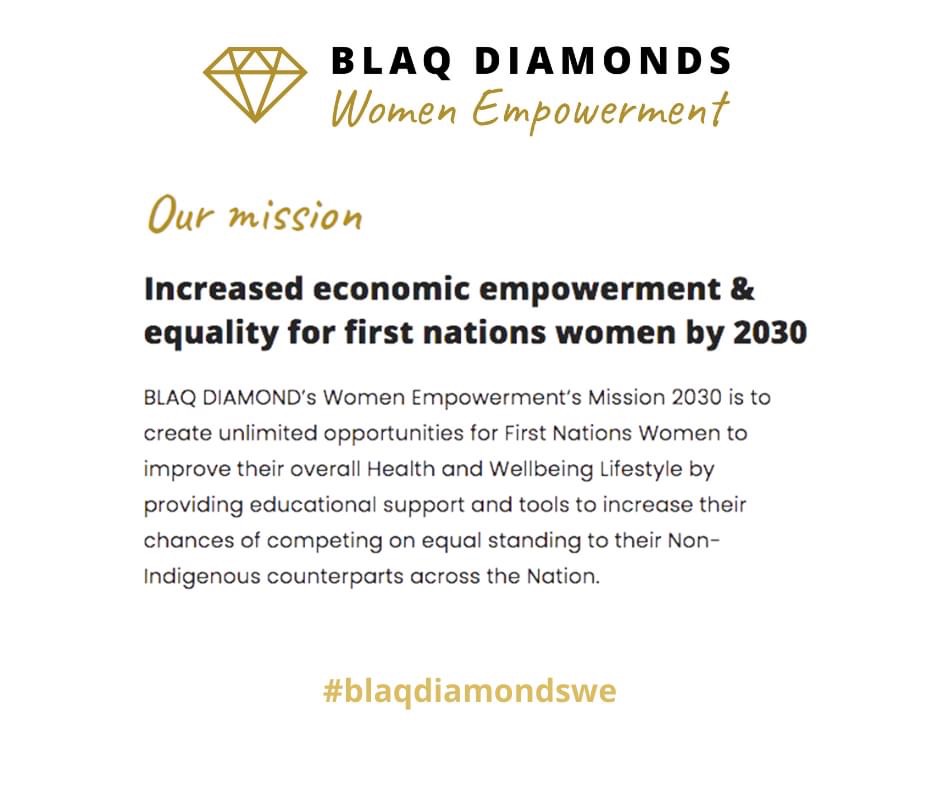 BLAQ DIAMONDS
Women Empowerment

Our mission

Increased economic empowerment & equality for first nations women by 2030

BLAQ DIAMOND's Women Empowerment's Mission 2030 is to create unlimited opportunities for First Nations Women to improve their overall Health and Wellbeing Lifestyle by providing educational support and tools to increase their chances of competing on equal standing to their Non-Indigenous counterparts across the Nation.

#blaqdiamondswe